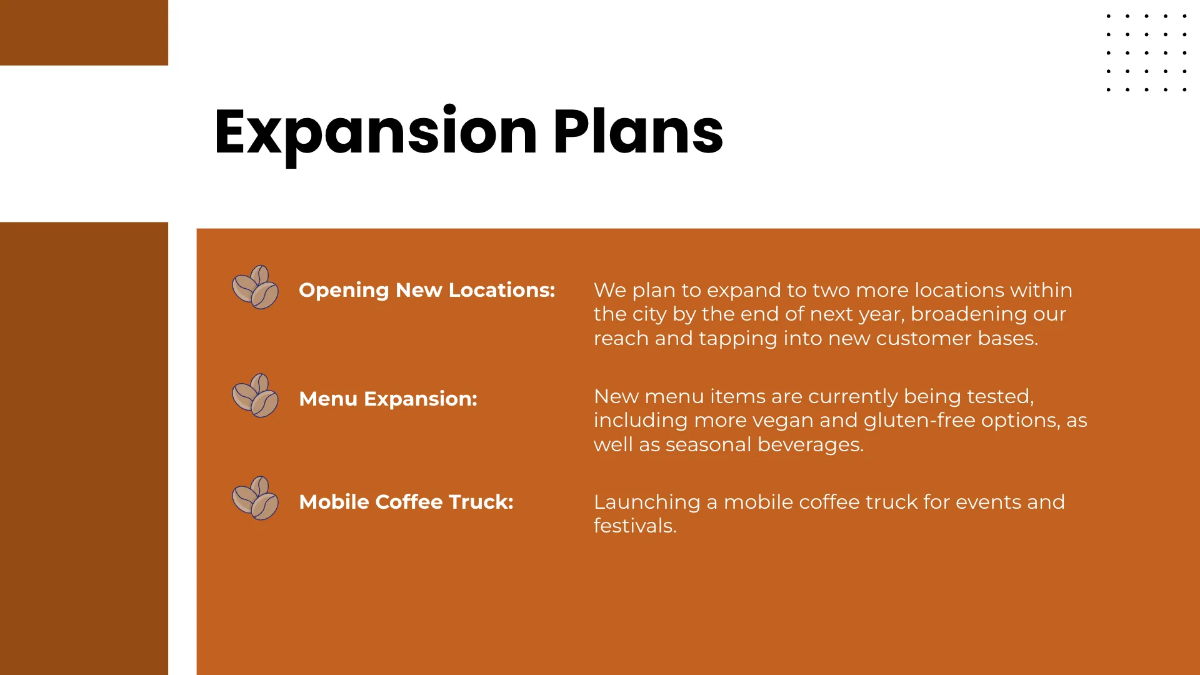 Expansion Plans

Opening New Locations: We plan to expand to two more locations within the city by the end of next year, broadening our reach and tapping into new customer bases.

Menu Expansion: New menu items are currently being tested, including more vegan and gluten-free options, as well as seasonal beverages.

Mobile Coffee Truck: Launching a mobile coffee truck for events and festivals.